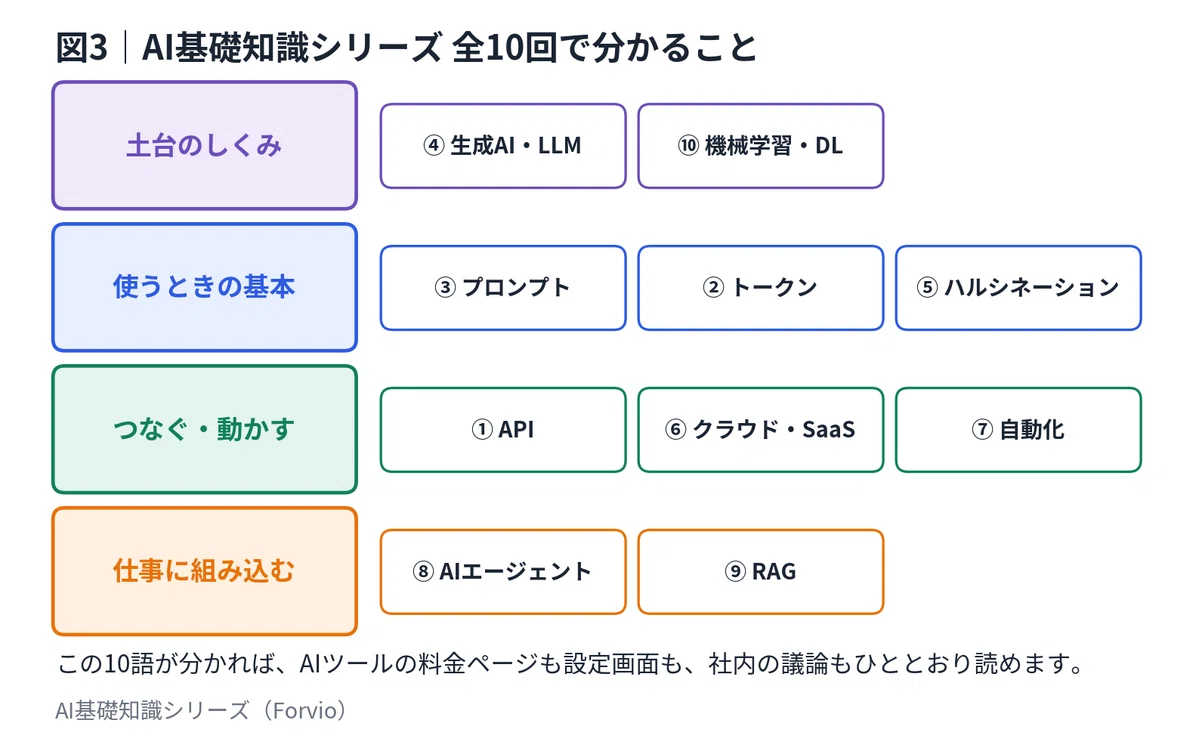 図3｜AI基礎知識シリーズ 全10回で分かること

土台のしくみ

④ 生成AI・LLM

⑩ 機械学習・DL

使うときの基本

③ プロンプト

② トークン

⑤ ハルシネーション

つなぐ・動かす

① API

⑥ クラウド・SaaS

⑦ 自動化

仕事に組み込む

⑧ AIエージェント

⑨ RAG

この10語が分かれば、AIツールの料金ページも設定画面も、社内の議論もひととおり読めます。

AI基礎知識シリーズ（Forvio）